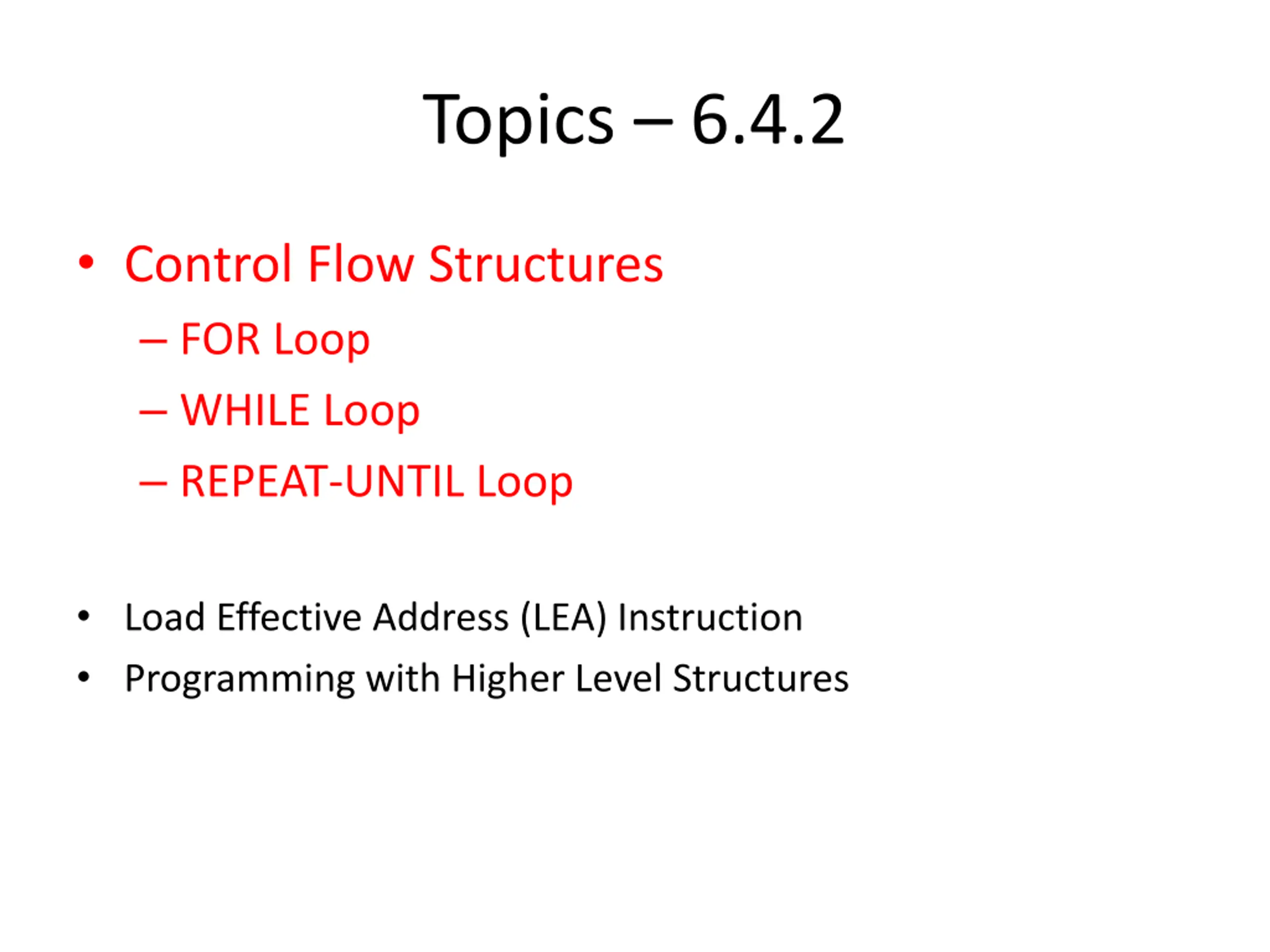 Topics – 6.4.2

• Control Flow Structures
  – FOR Loop
  – WHILE Loop
  – REPEAT-UNTIL Loop

• Load Effective Address (LEA) Instruction
• Programming with Higher Level Structures